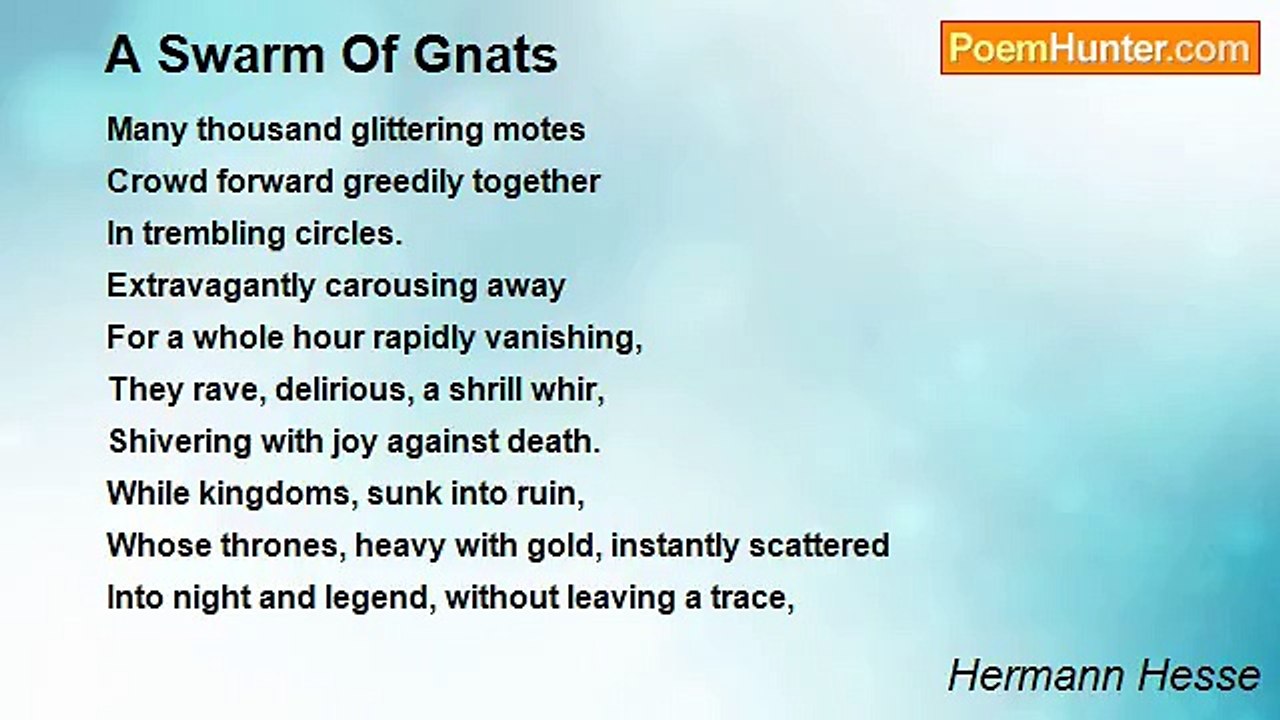 A Swarm Of Gnats

PoemHunter.com

Many thousand glittering motes
Crowd forward greedily together
In trembling circles.
Extravagantly carousing away
For a whole hour rapidly vanishing,
They rave, delirious, a shrill whir,
Shivering with joy against death.
While kingdoms, sunk into ruin,
Whose thrones, heavy with gold, instantly scattered
Into night and legend, without leaving a trace,

Hermann Hesse